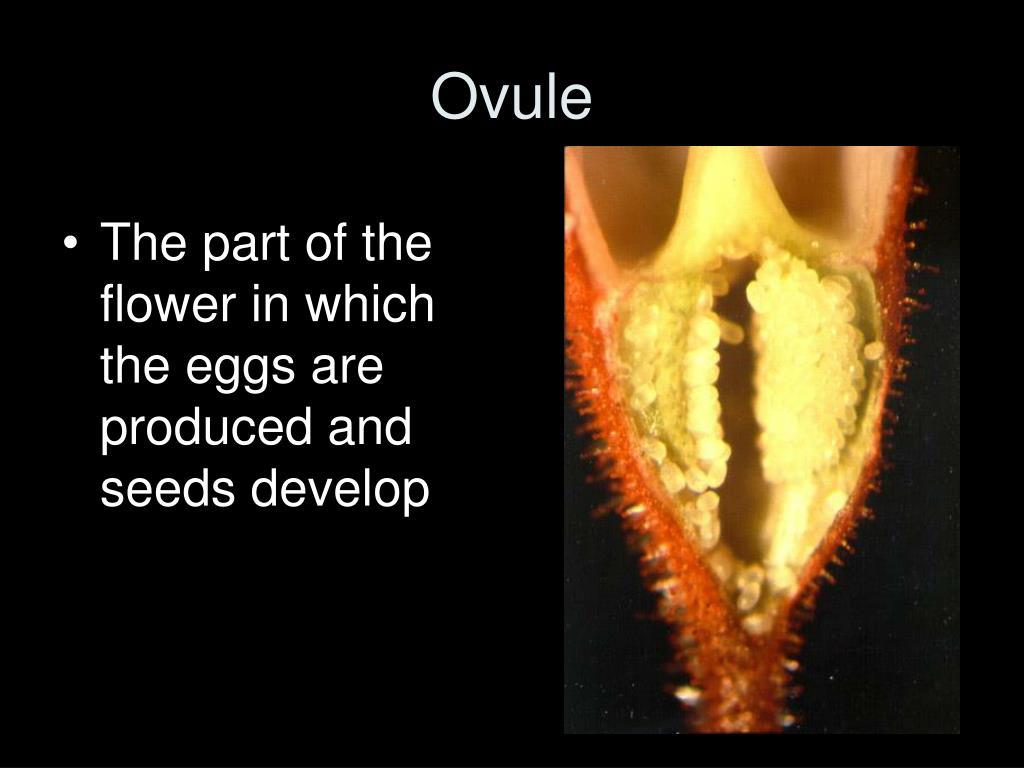 Ovule

• The part of the flower in which the eggs are produced and seeds develop